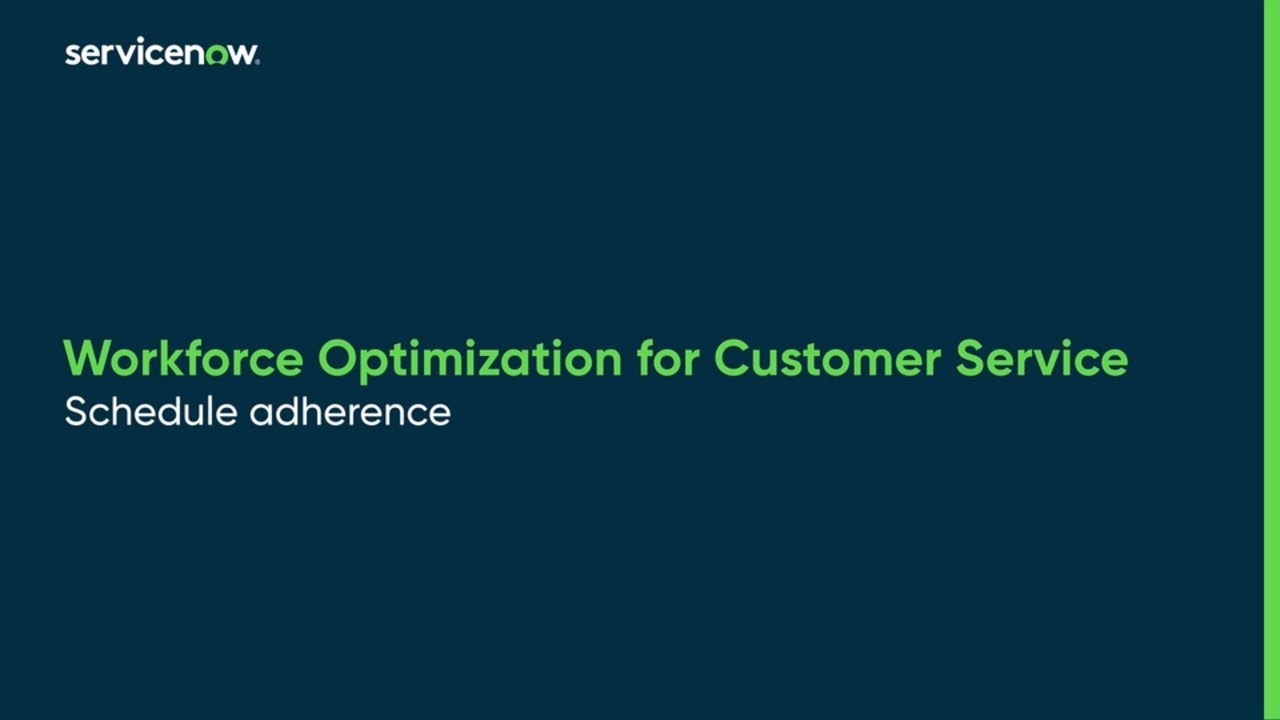 servicenow.

Workforce Optimization for Customer Service
Schedule adherence